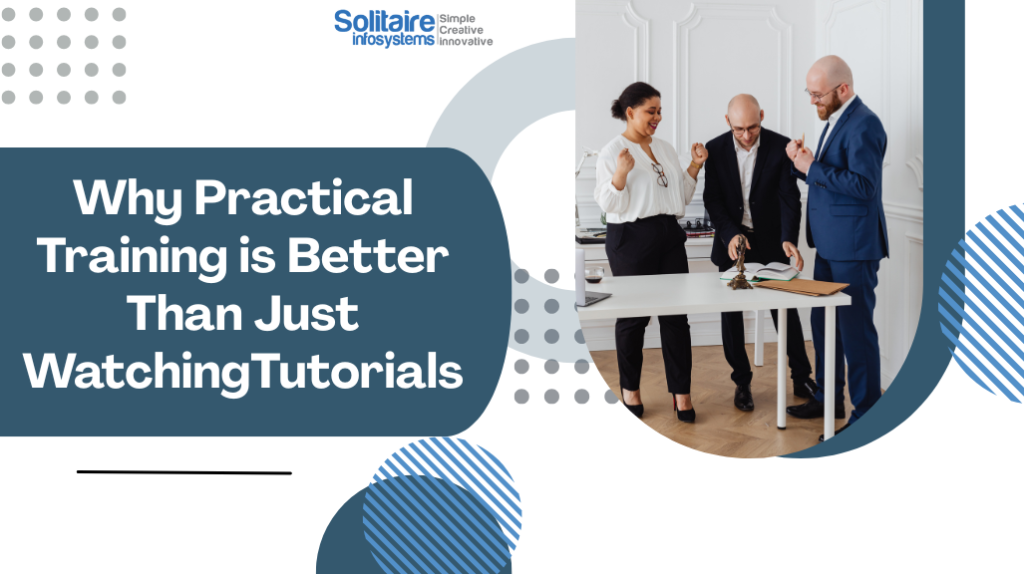 Solitaire infosystems Simple Creative Innovative

Why Practical Training is Better Than Just WatchingTutorials